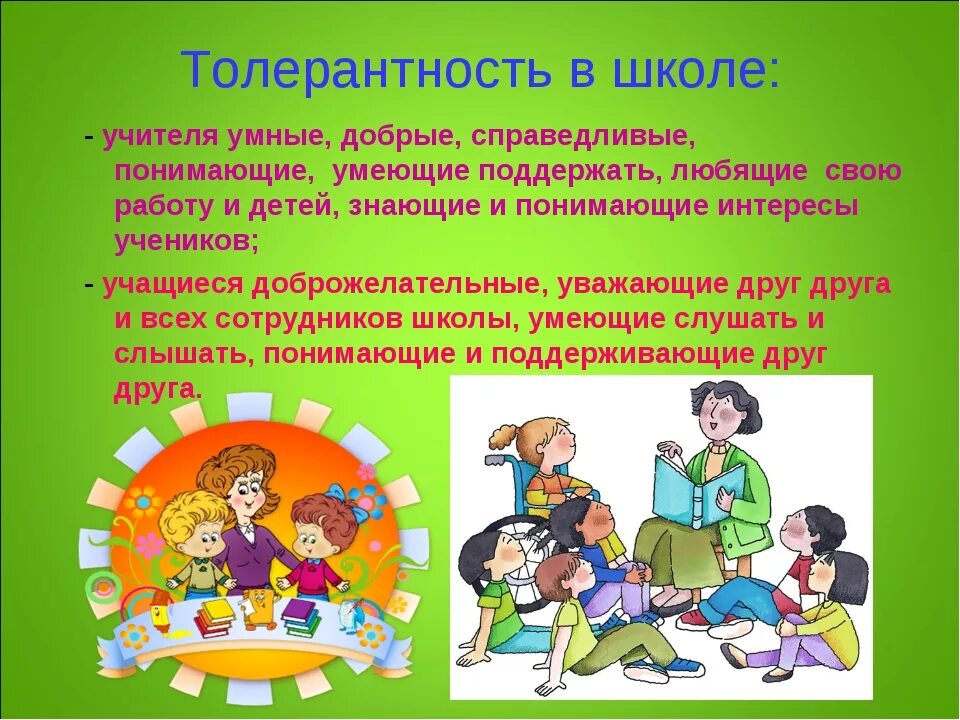 Толерантность в школе:

- учителя умные, добрые, справедливые, понимающие, умеющие поддержать, любящие свою работу и детей, знающие и понимающие интересы учеников;

- учащиеся доброжелательные, уважающие друг друга и всех сотрудников школы, умеющие слушать и слышать, понимающие и поддерживающие друг друга.